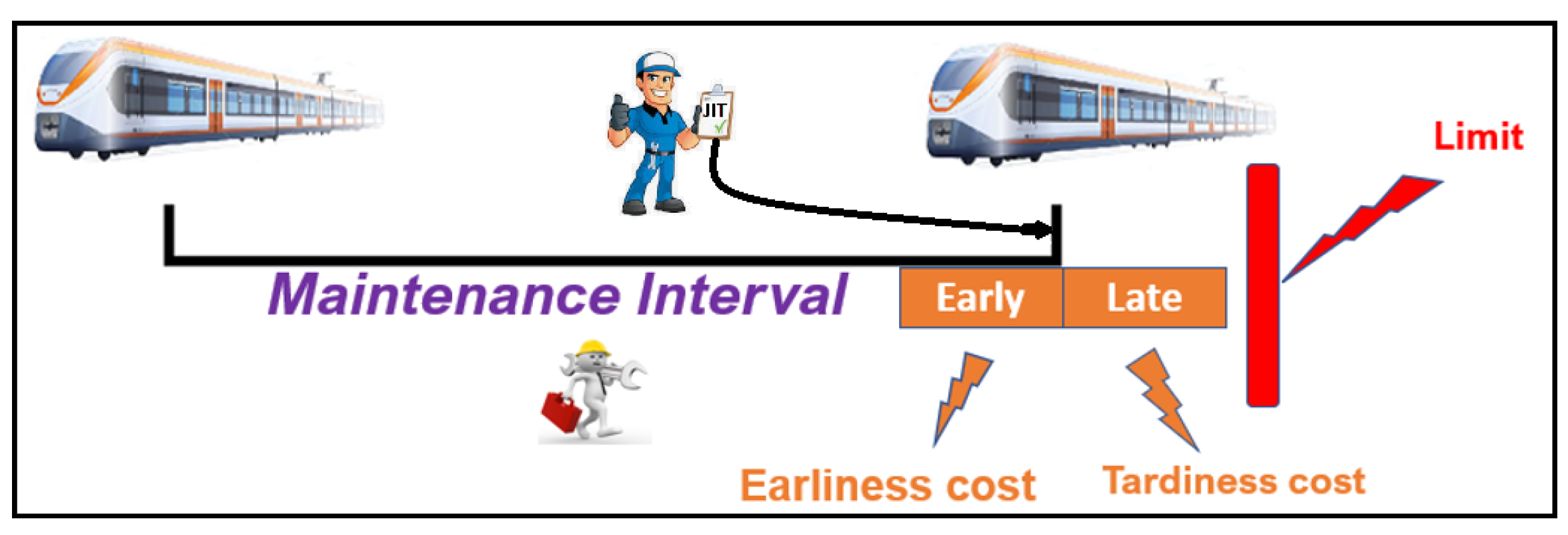 JIT

Limit

Maintenance Interval

Early

Late

Earliness cost

Tardiness cost